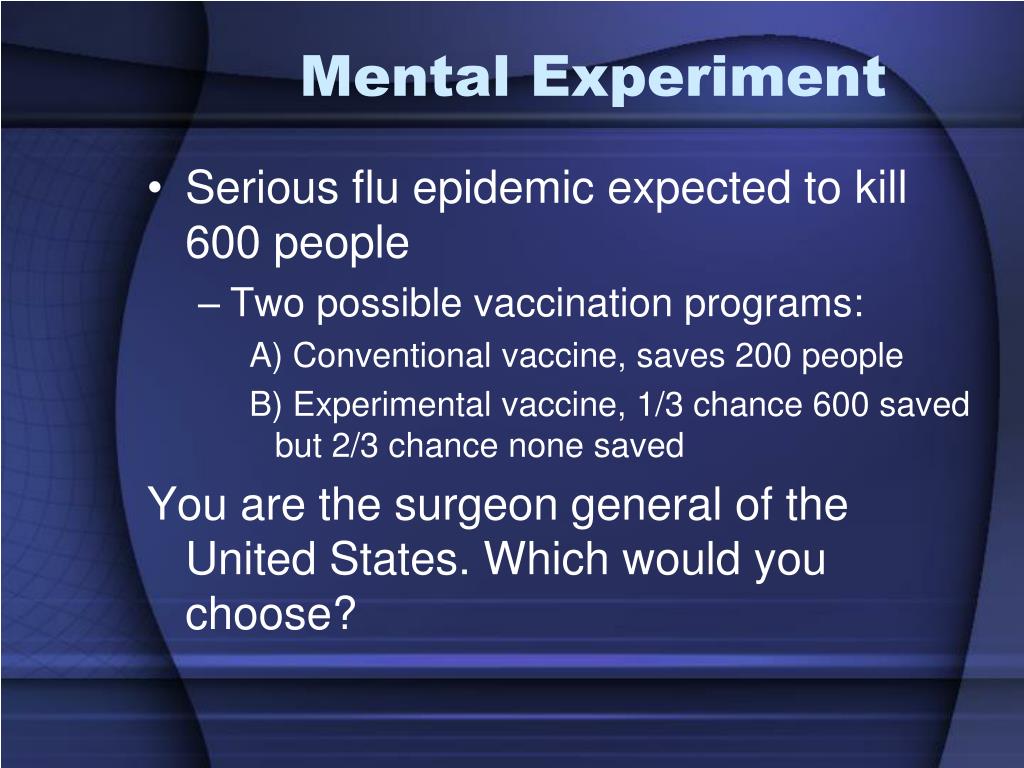 Mental Experiment

• Serious flu epidemic expected to kill 600 people

– Two possible vaccination programs:

A) Conventional vaccine, saves 200 people

B) Experimental vaccine, 1/3 chance 600 saved but 2/3 chance none saved

You are the surgeon general of the United States. Which would you choose?